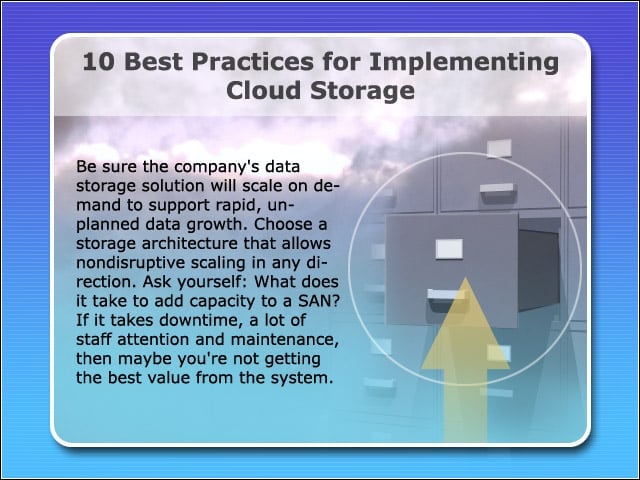 10 Best Practices for Implementing Cloud Storage

Be sure the company's data storage solution will scale on demand to support rapid, unplanned data growth. Choose a storage architecture that allows nondisruptive scaling in any direction. Ask yourself: What does it take to add capacity to a SAN? If it takes downtime, a lot of staff attention and maintenance, then maybe you're not getting the best value from the system.